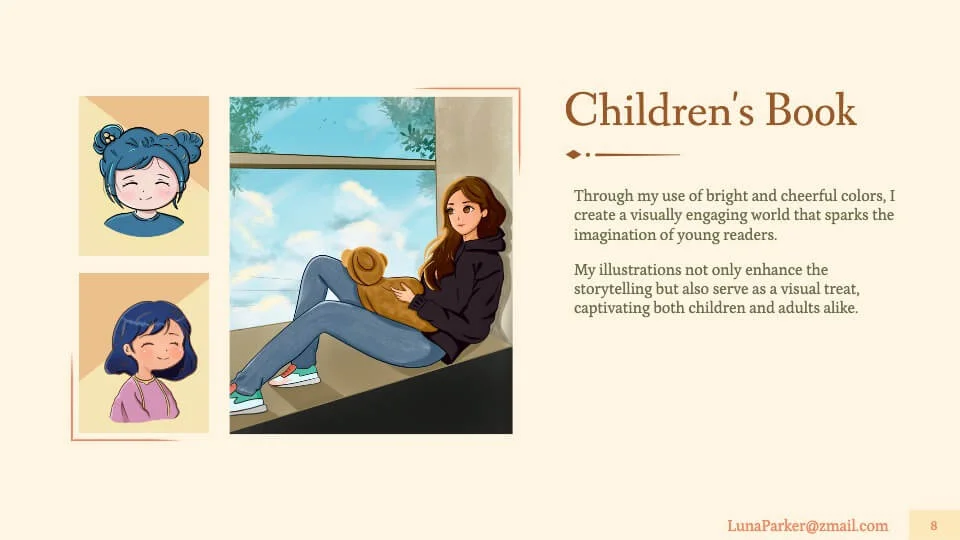 Children's Book

Through my use of bright and cheerful colors, I create a visually engaging world that sparks the imagination of young readers.

My illustrations not only enhance the storytelling but also serve as a visual treat, captivating both children and adults alike.

LunaParker@zmail.com

8